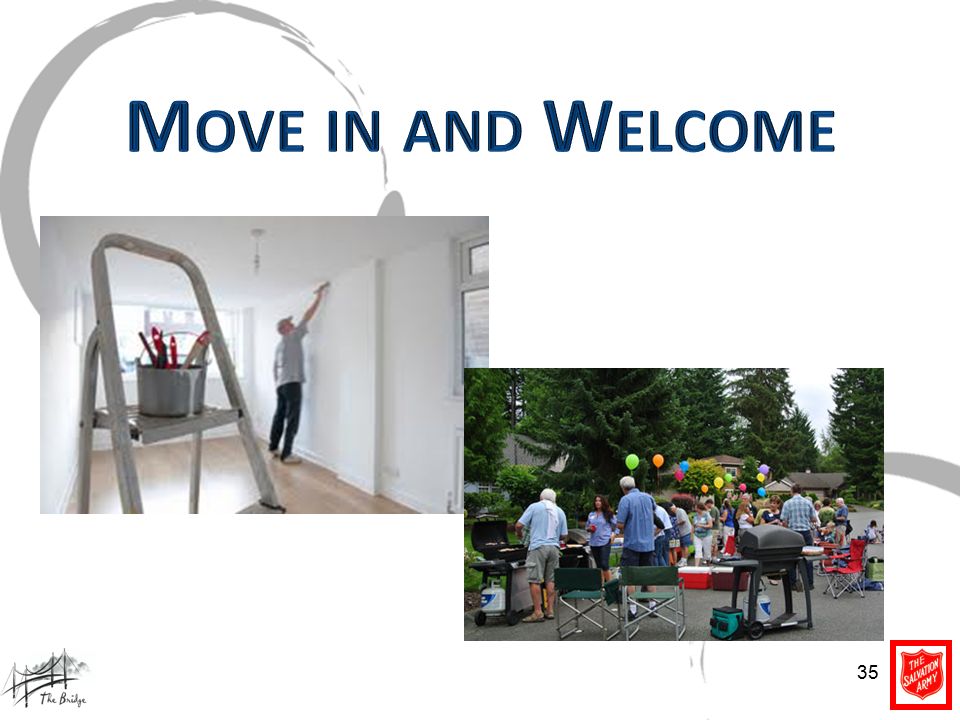 MOVE IN AND WELCOME

The Bridge

35

THE SALVATION ARMY